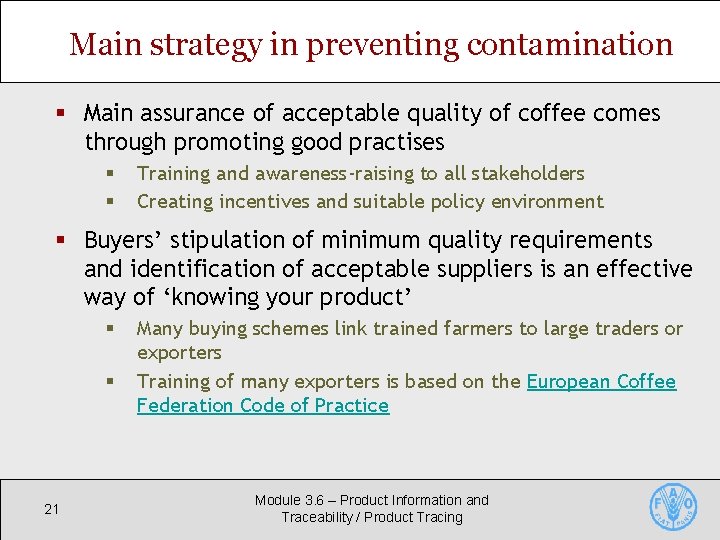 Main strategy in preventing contamination

▪ Main assurance of acceptable quality of coffee comes through promoting good practises

▪ Training and awareness-raising to all stakeholders

▪ Creating incentives and suitable policy environment

▪ Buyers' stipulation of minimum quality requirements and identification of acceptable suppliers is an effective way of 'knowing your product'

▪ Many buying schemes link trained farmers to large traders or exporters

▪ Training of many exporters is based on the European Coffee Federation Code of Practice

21

Module 3.6 – Product Information and Traceability / Product Tracing

FAO FIAT PANIS